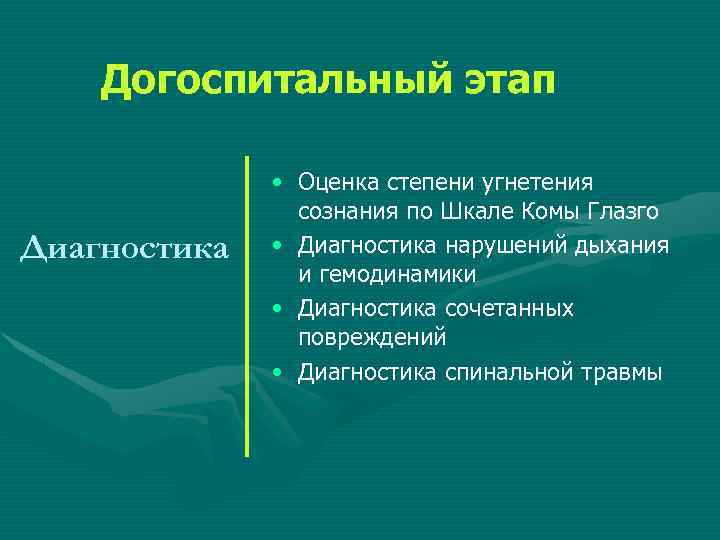 Догоспитальный этап

Диагностика

• Оценка степени угнетения сознания по Шкале Комы Глазго
• Диагностика нарушений дыхания и гемодинамики
• Диагностика сочетанных повреждений
• Диагностика спинальной травмы